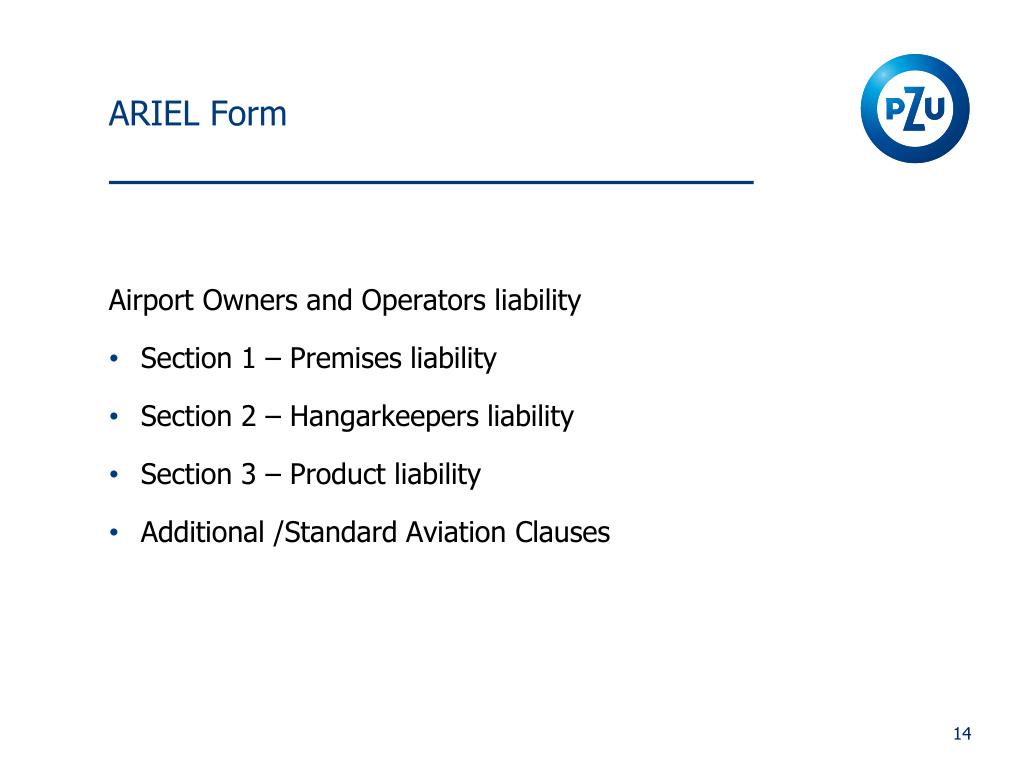 ARIEL Form

PZU

Airport Owners and Operators liability

• Section 1 – Premises liability

• Section 2 – Hangarkeepers liability

• Section 3 – Product liability

• Additional /Standard Aviation Clauses

14